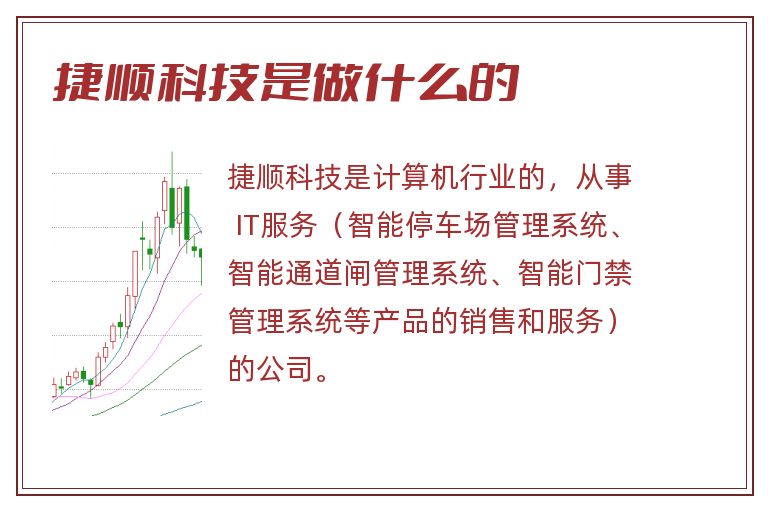 捷顺科技是做什么的

捷顺科技是计算机行业的，从事 IT服务（智能停车场管理系统、智能通道闸管理系统、智能门禁管理系统等产品的销售和服务）的公司。